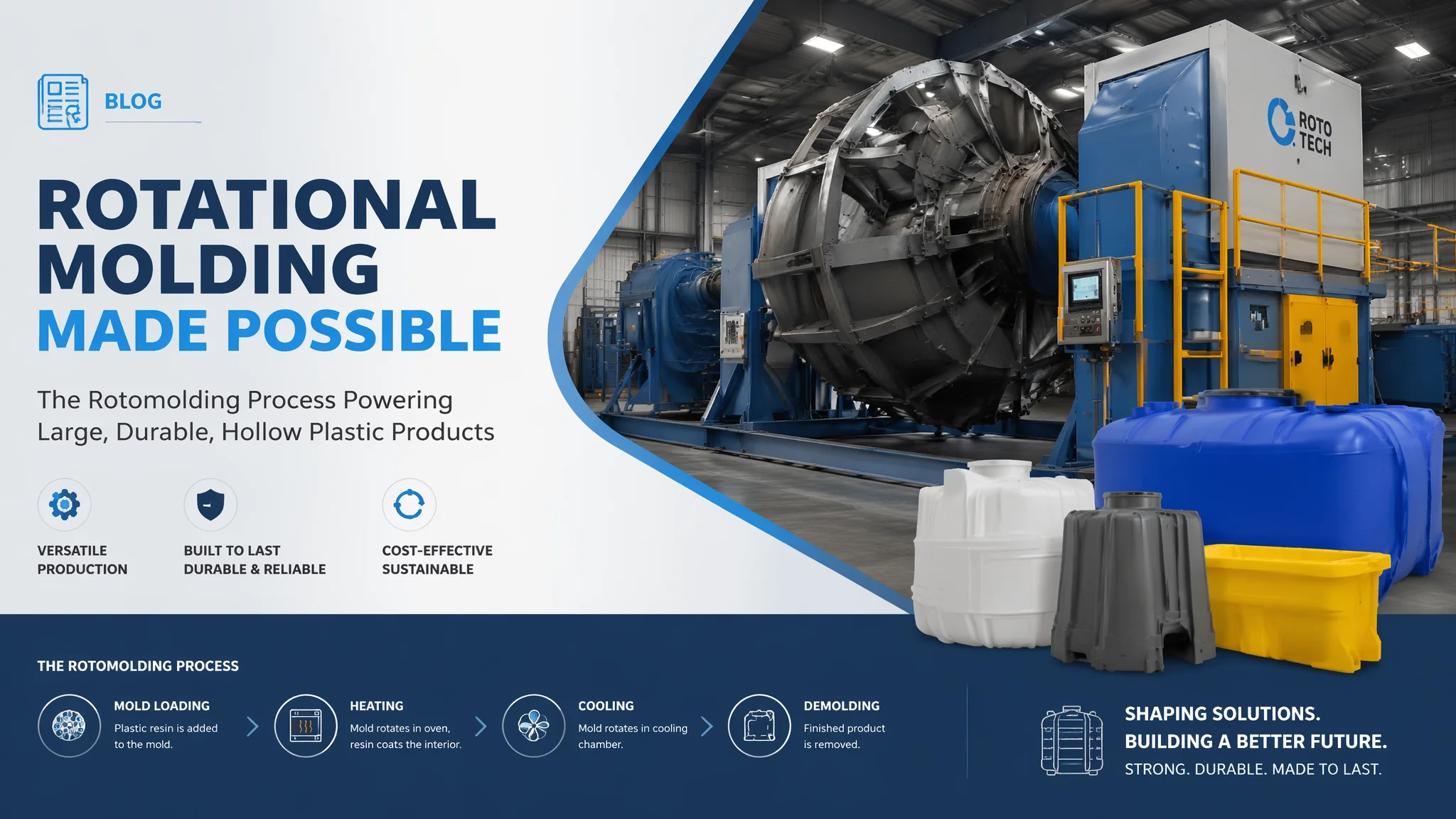 BLOG

ROTATIONAL MOLDING MADE POSSIBLE

The Rotomolding Process Powering Large, Durable, Hollow Plastic Products

VERSATILE PRODUCTION

BUILT TO LAST DURABLE & RELIABLE

COST-EFFECTIVE SUSTAINABLE

ROTO TECH

THE ROTOMOLDING PROCESS

MOLD LOADING
Plastic resin is added to the mold.

HEATING
Mold rotates in oven, resin coats the interior.

COOLING
Mold rotates in cooling chamber.

DEMOLDING
Finished product is removed.

SHAPING SOLUTIONS.
BUILDING A BETTER FUTURE.
STRONG. DURABLE. MADE TO LAST.